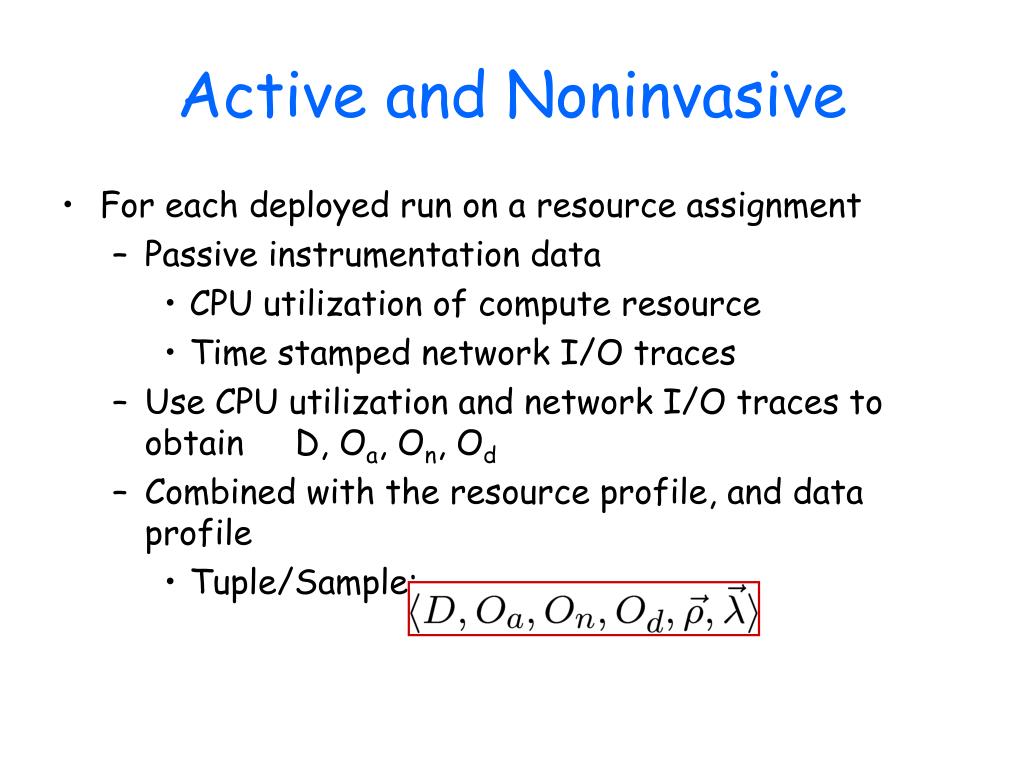 Active and Noninvasive

• For each deployed run on a resource assignment
  – Passive instrumentation data
    • CPU utilization of compute resource
    • Time stamped network I/O traces
  – Use CPU utilization and network I/O traces to obtain D, $O_a$, $O_n$, $O_d$
  – Combined with the resource profile, and data profile
    • Tuple/Sample: $\langle D, O_a, O_n, O_d, \vec{\rho}, \vec{\lambda} \rangle$